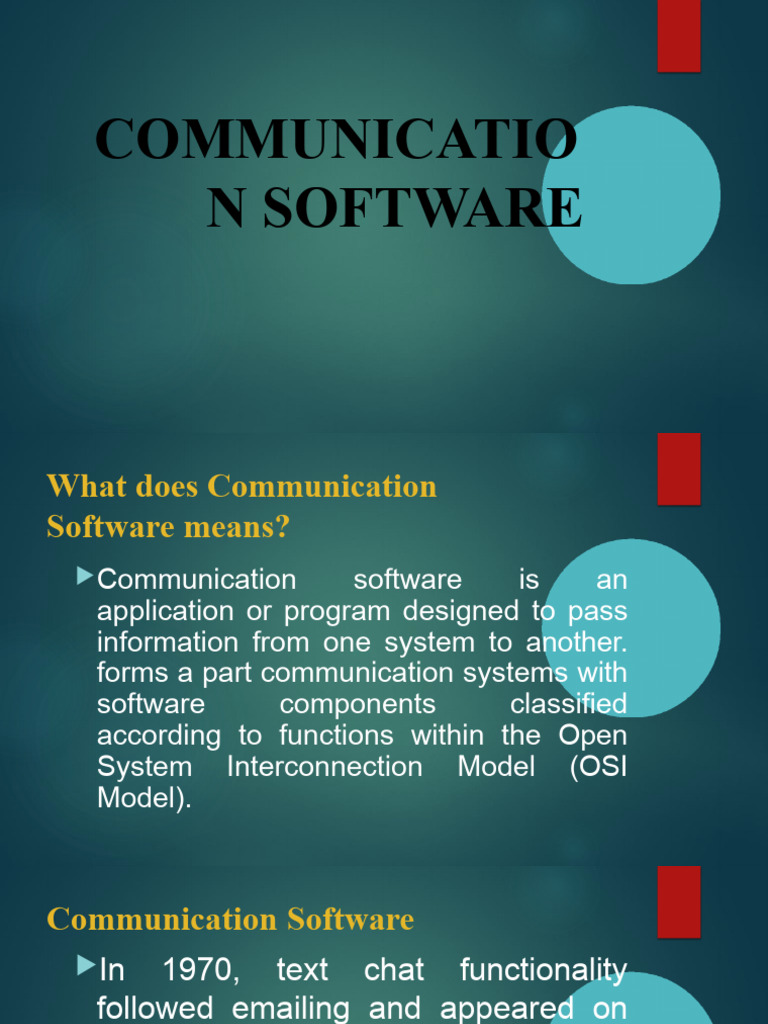 COMMUNICATIO N SOFTWARE

What does Communication Software means?

Communication software is an application or program designed to pass information from one system to another. forms a part communication systems with software components classified according to functions within the Open System Interconnection Model (OSI Model).

Communication Software

In 1970, text chat functionality followed emailing and appeared on